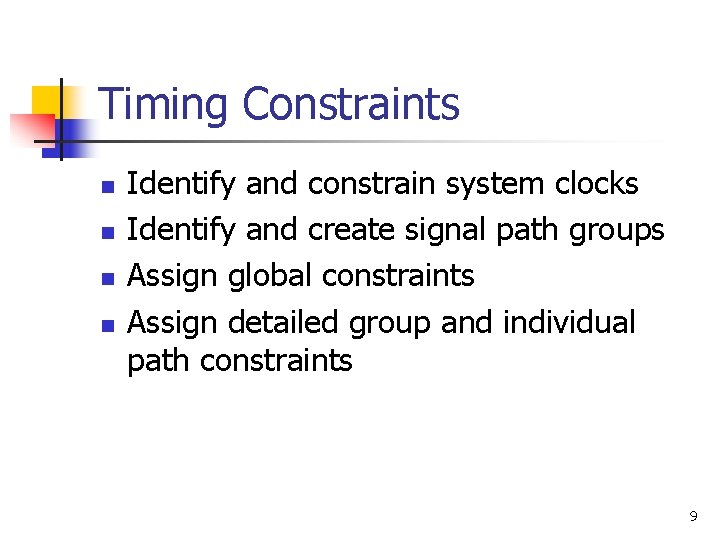 Timing Constraints

- Identify and constrain system clocks
- Identify and create signal path groups
- Assign global constraints
- Assign detailed group and individual path constraints

9